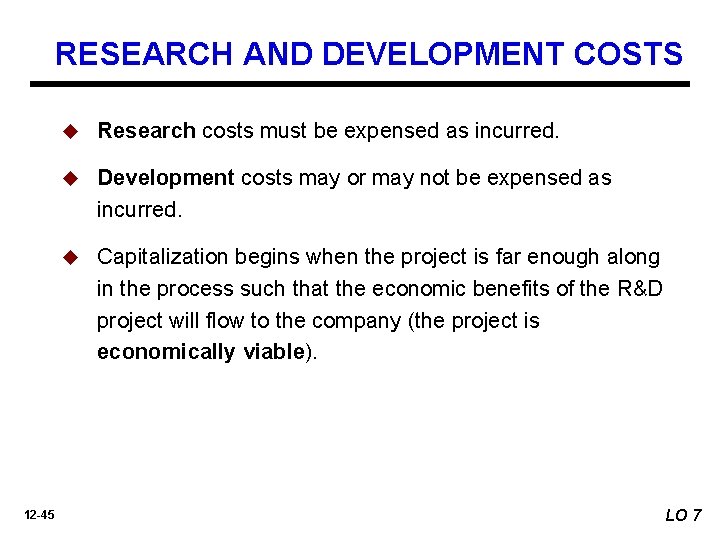 RESEARCH AND DEVELOPMENT COSTS

◆ Research costs must be expensed as incurred.

◆ Development costs may or may not be expensed as incurred.

◆ Capitalization begins when the project is far enough along in the process such that the economic benefits of the R&D project will flow to the company (the project is economically viable).

12-45

LO 7